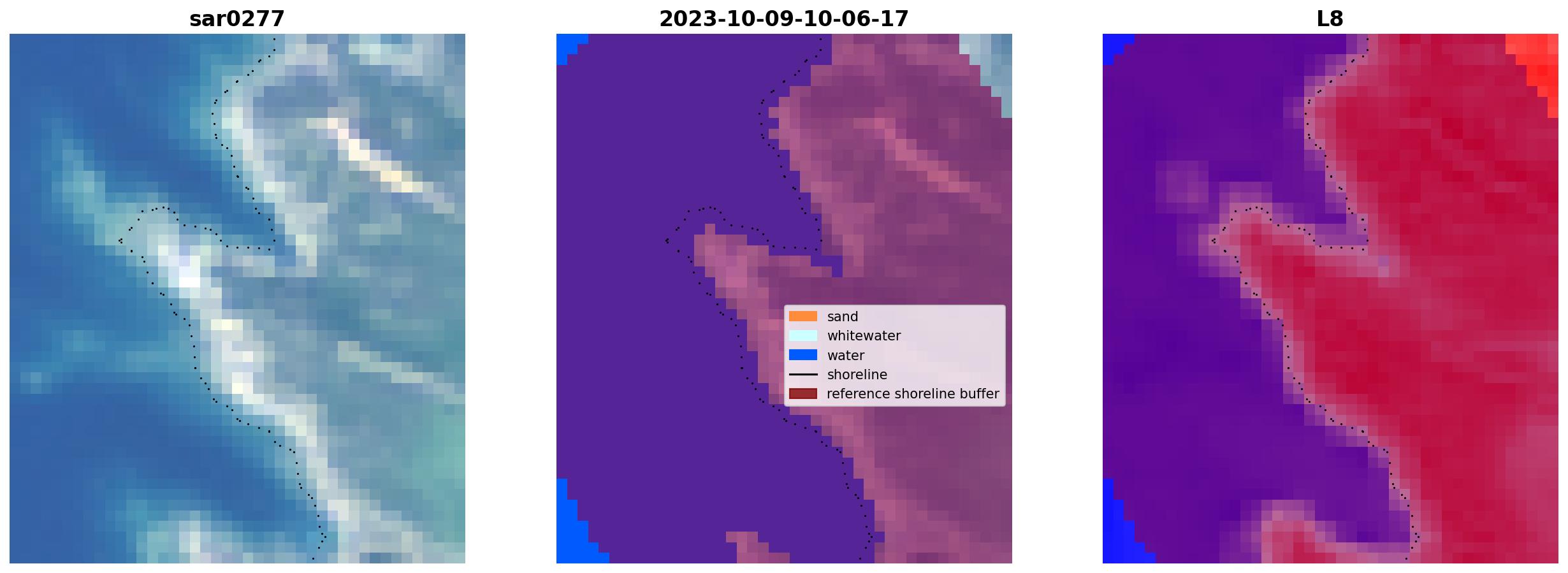 sar0277

2023-10-09-10-06-17

sand
whitewater
water
shoreline
reference shoreline buffer

L8